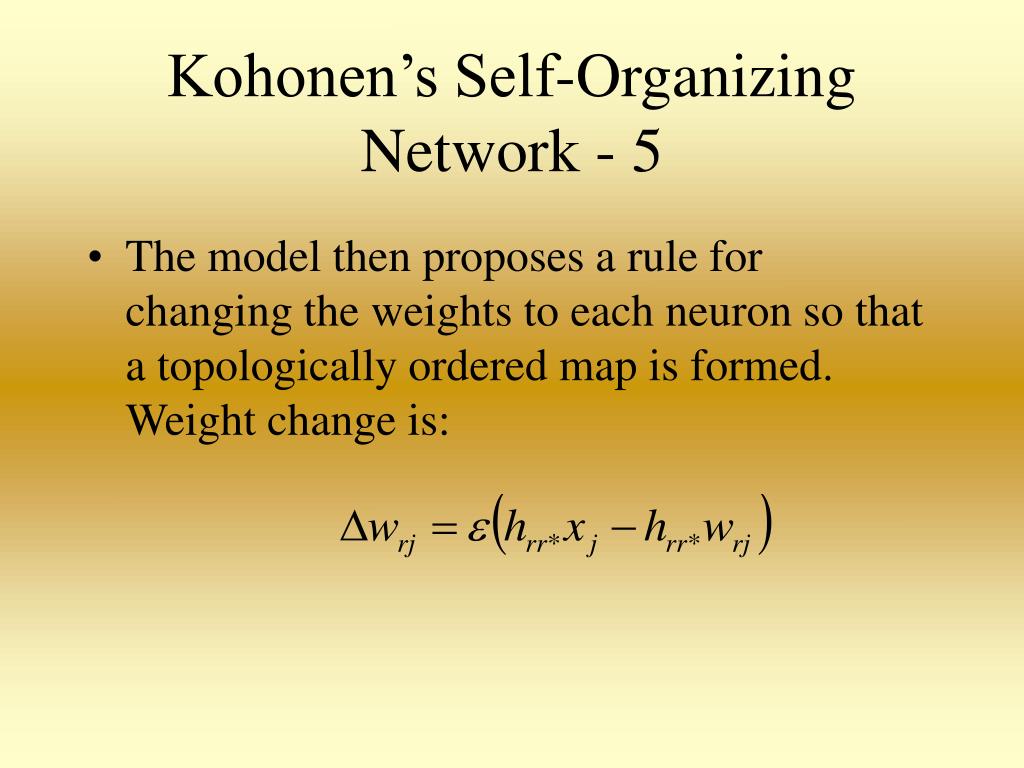 Kohonen’s Self-Organizing Network - 5

• The model then proposes a rule for changing the weights to each neuron so that a topologically ordered map is formed. Weight change is:

$\Delta w_{rj} = \varepsilon\left(h_{rr*}x_j - h_{rr*}w_{rj}\right)$